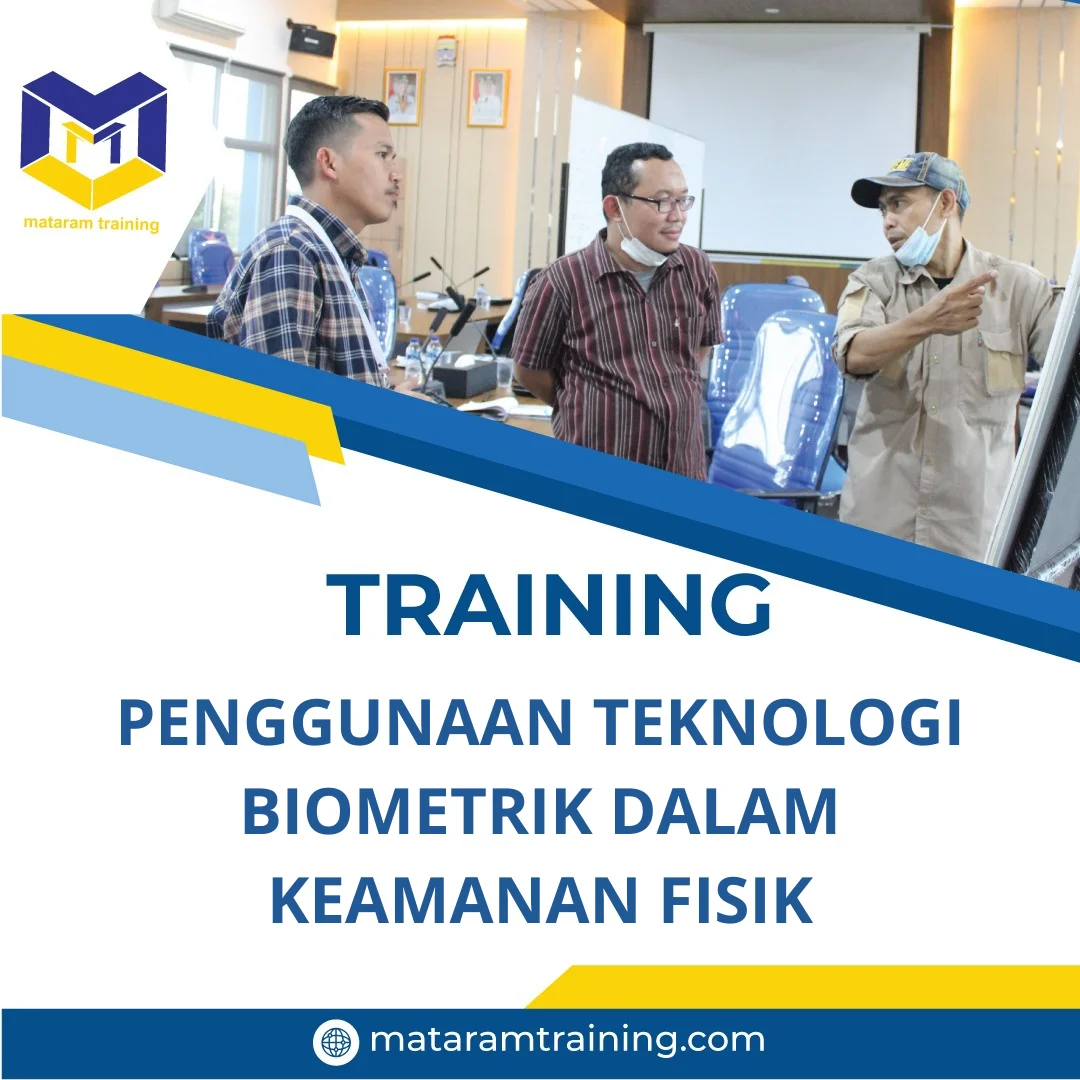 mataram training

TRAINING

PENGGUNAAN TEKNOLOGI BIOMETRIK DALAM KEAMANAN FISIK

mataramtraining.com